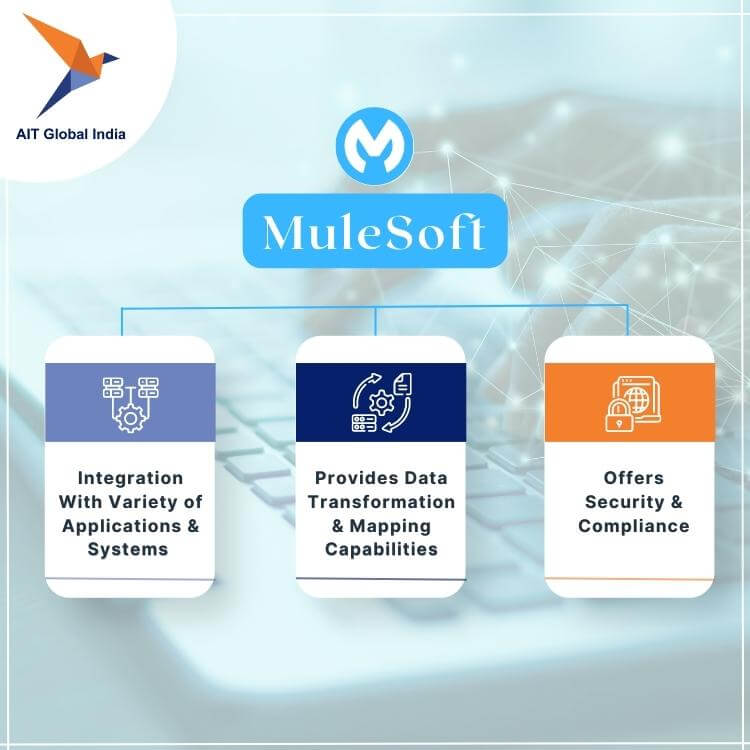 AIT Global India

MuleSoft

Integration With Variety of Applications & Systems

Provides Data Transformation & Mapping Capabilities

Offers Security & Compliance